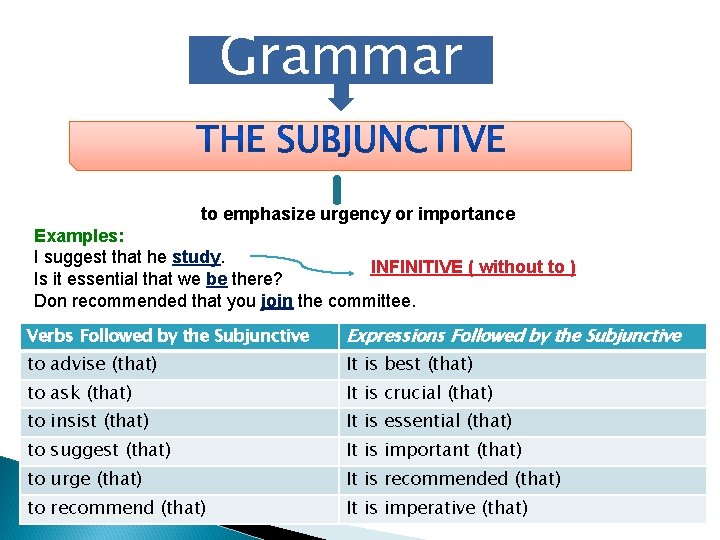 Grammar

THE SUBJUNCTIVE

to emphasize urgency or importance

Examples:
I suggest that he study.
Is it essential that we be there?
Don recommended that you join the committee.

INFINITIVE ( without to )

| Verbs Followed by the Subjunctive | Expressions Followed by the Subjunctive |
|---|---|
| to advise (that) | It is best (that) |
| to ask (that) | It is crucial (that) |
| to insist (that) | It is essential (that) |
| to suggest (that) | It is important (that) |
| to urge (that) | It is recommended (that) |
| to recommend (that) | It is imperative (that) |